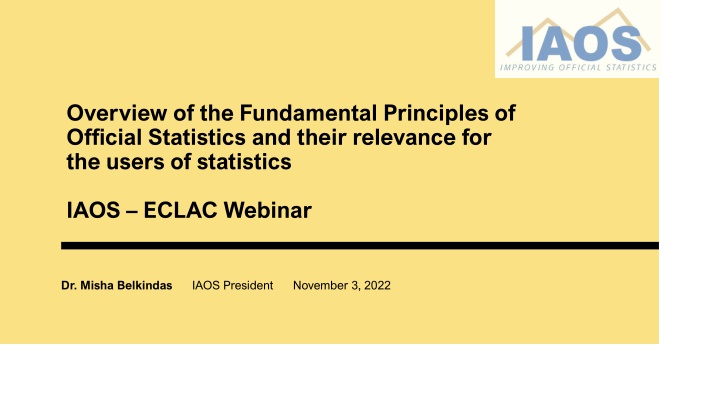 IAOS
IMPROVING OFFICIAL STATISTICS

Overview of the Fundamental Principles of Official Statistics and their relevance for the users of statistics

IAOS – ECLAC Webinar

Dr. Misha Belkindas IAOS President November 3, 2022